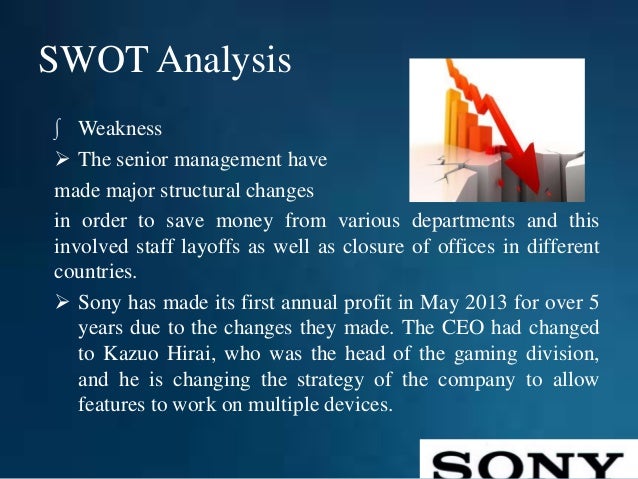 SWOT Analysis

∫ Weakness

➢ The senior management have made major structural changes in order to save money from various departments and this involved staff layoffs as well as closure of offices in different countries.

➢ Sony has made its first annual profit in May 2013 for over 5 years due to the changes they made. The CEO had changed to Kazuo Hirai, who was the head of the gaming division, and he is changing the strategy of the company to allow features to work on multiple devices.

SONY